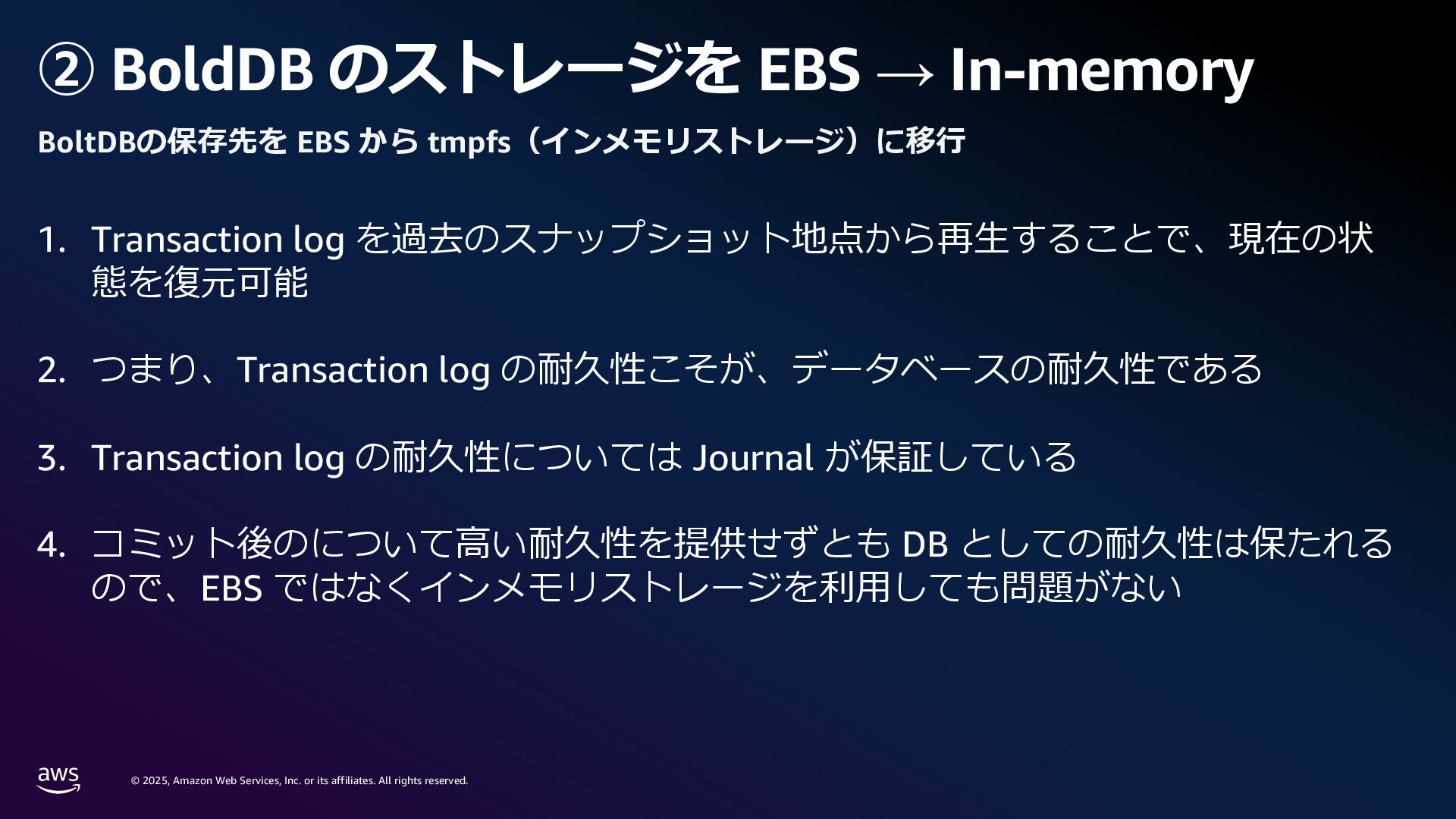 ② BoldDB のストレージを EBS → In-memory

BoltDBの保存先を EBS から tmpfs（インメモリストレージ）に移行

1. Transaction log を過去のスナップショット地点から再生することで、現在の状態を復元可能

2. つまり、Transaction log の耐久性こそが、データベースの耐久性である

3. Transaction log の耐久性については Journal が保証している

4. コミット後のについて高い耐久性を提供せずとも DB としての耐久性は保たれるので、EBS ではなくインメモリストレージを利用しても問題がない

aws

© 2025, Amazon Web Services, Inc. or its affiliates. All rights reserved.